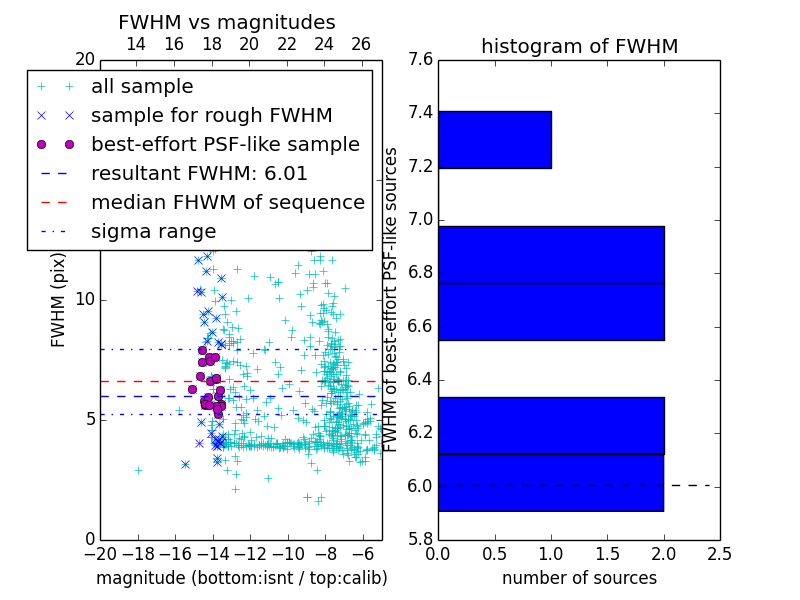 FWHM vs magnitudes

14 16 18 20 22 24 26

20

all sample
sample for rough FWHM
best-effort PSF-like sample
resultant FWHM: 6.01
median FHWM of sequence
sigma range

FWHM (pix)

10

5

0

−20 −18 −16 −14 −12 −10 −8 −6

magnitude (bottom:isnt / top:calib)

histogram of FWHM

7.6
7.4
7.2
7.0
6.8
6.6
6.4
6.2
6.0
5.8

FWHM of best-effort PSF-like sources

0.0 0.5 1.0 1.5 2.0 2.5

number of sources